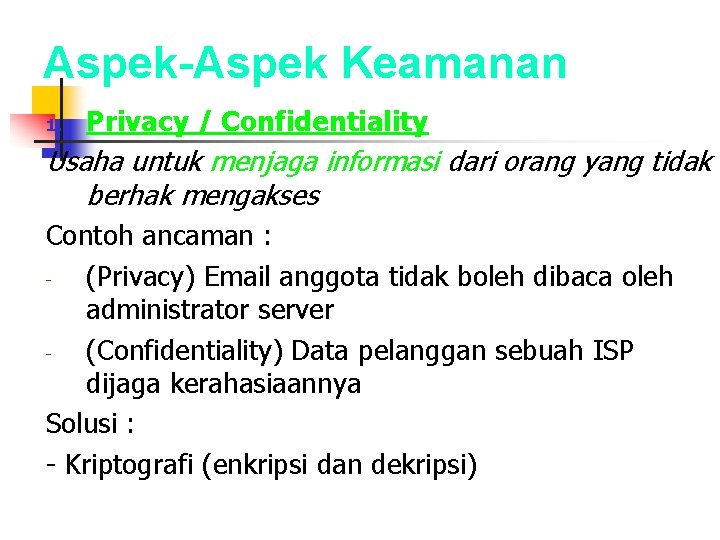 Aspek-Aspek Keamanan

1. Privacy / Confidentiality

Usaha untuk menjaga informasi dari orang yang tidak berhak mengakses

Contoh ancaman :

- (Privacy) Email anggota tidak boleh dibaca oleh administrator server
- (Confidentiality) Data pelanggan sebuah ISP dijaga kerahasiaannya

Solusi :

- Kriptografi (enkripsi dan dekripsi)